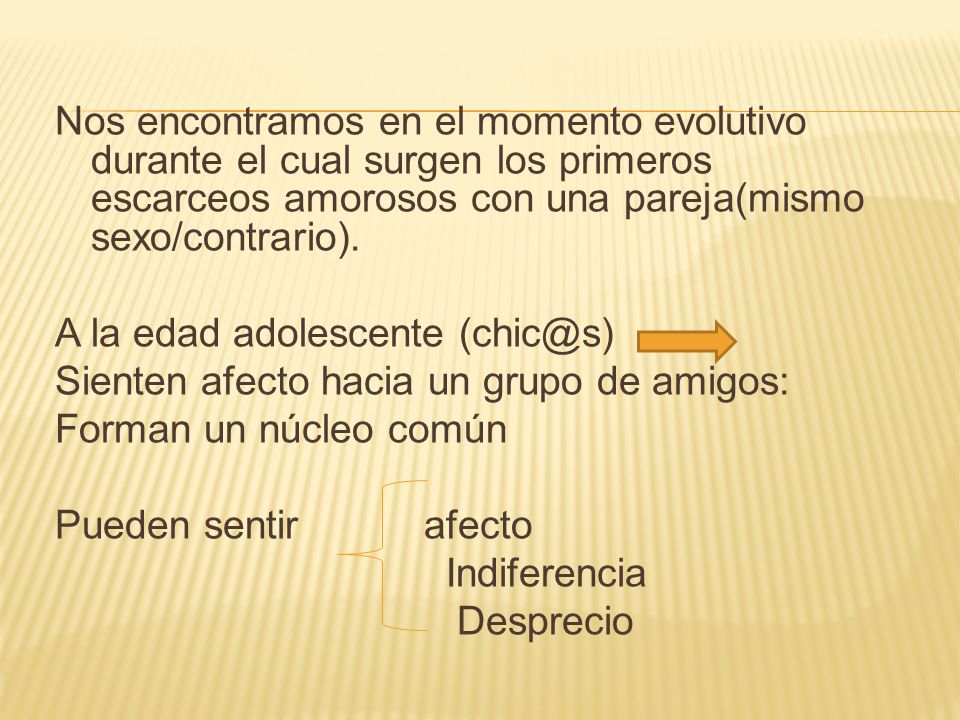 Nos encontramos en el momento evolutivo durante el cual surgen los primeros escarceos amorosos con una pareja(mismo sexo/contrario).

A la edad adolescente (chic@s)
Sienten afecto hacia un grupo de amigos:
Forman un núcleo común

Pueden sentir afecto
Indiferencia
Desprecio